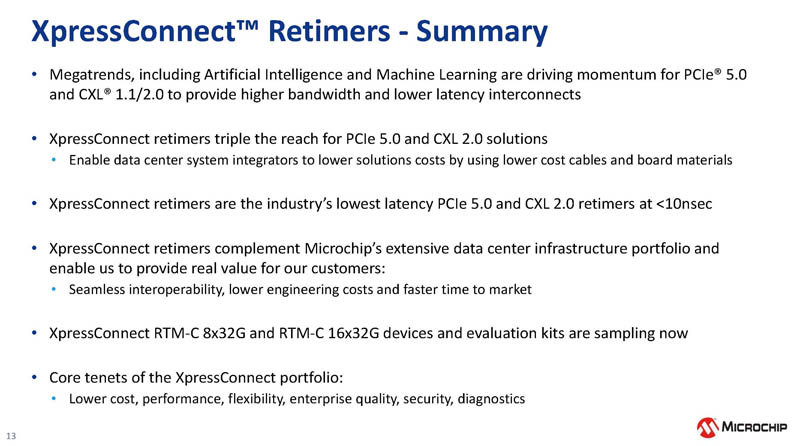 XpressConnect™ Retimers - Summary

• Megatrends, including Artificial Intelligence and Machine Learning are driving momentum for PCIe® 5.0 and CXL® 1.1/2.0 to provide higher bandwidth and lower latency interconnects

• XpressConnect retimers triple the reach for PCIe 5.0 and CXL 2.0 solutions
  • Enable data center system integrators to lower solutions costs by using lower cost cables and board materials

• XpressConnect retimers are the industry's lowest latency PCIe 5.0 and CXL 2.0 retimers at <10nsec

• XpressConnect retimers complement Microchip's extensive data center infrastructure portfolio and enable us to provide real value for our customers:
  • Seamless interoperability, lower engineering costs and faster time to market

• XpressConnect RTM-C 8x32G and RTM-C 16x32G devices and evaluation kits are sampling now

• Core tenets of the XpressConnect portfolio:
  • Lower cost, performance, flexibility, enterprise quality, security, diagnostics

13

MICROCHIP